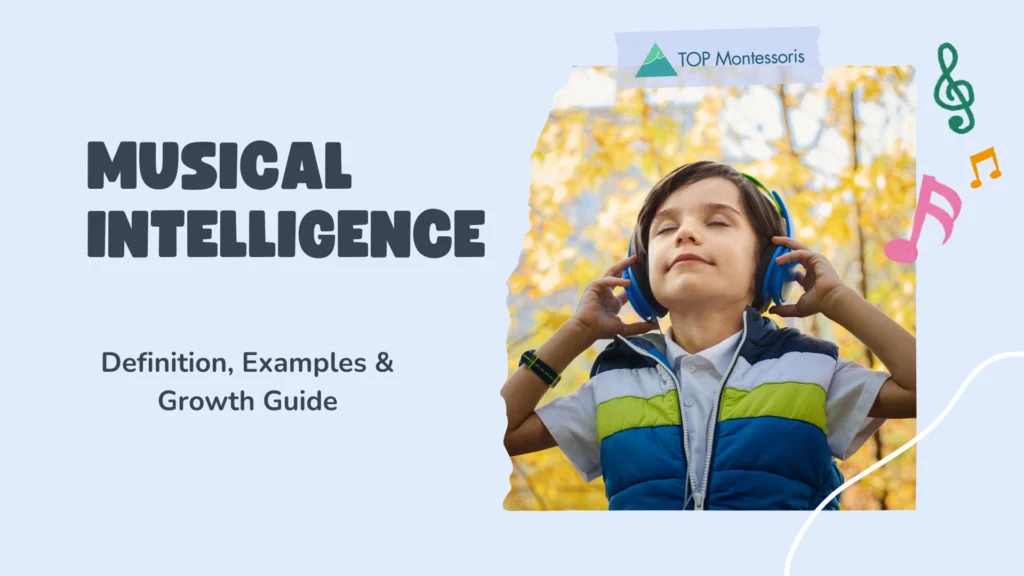 TOP Montessoris

MUSICAL INTELLIGENCE

Definition, Examples & Growth Guide